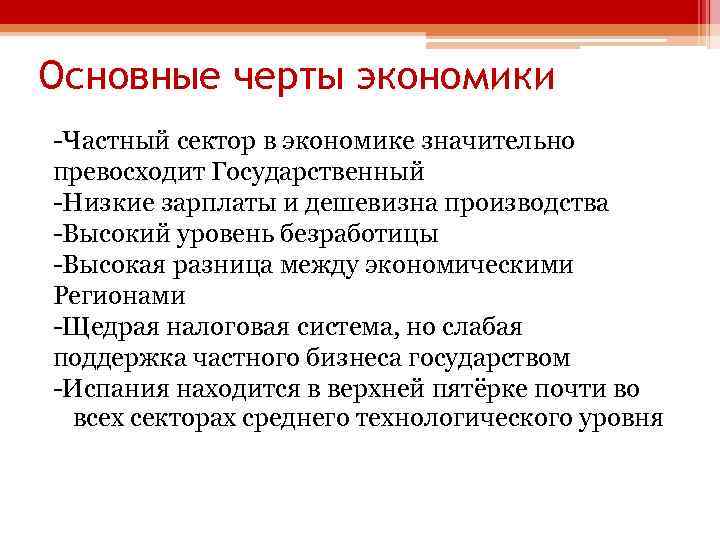 Основные черты экономики

-Частный сектор в экономике значительно превосходит Государственный
-Низкие зарплаты и дешевизна производства
-Высокий уровень безработицы
-Высокая разница между экономическими Регионами
-Щедрая налоговая система, но слабая поддержка частного бизнеса государством
-Испания находится в верхней пятёрке почти во всех секторах среднего технологического уровня